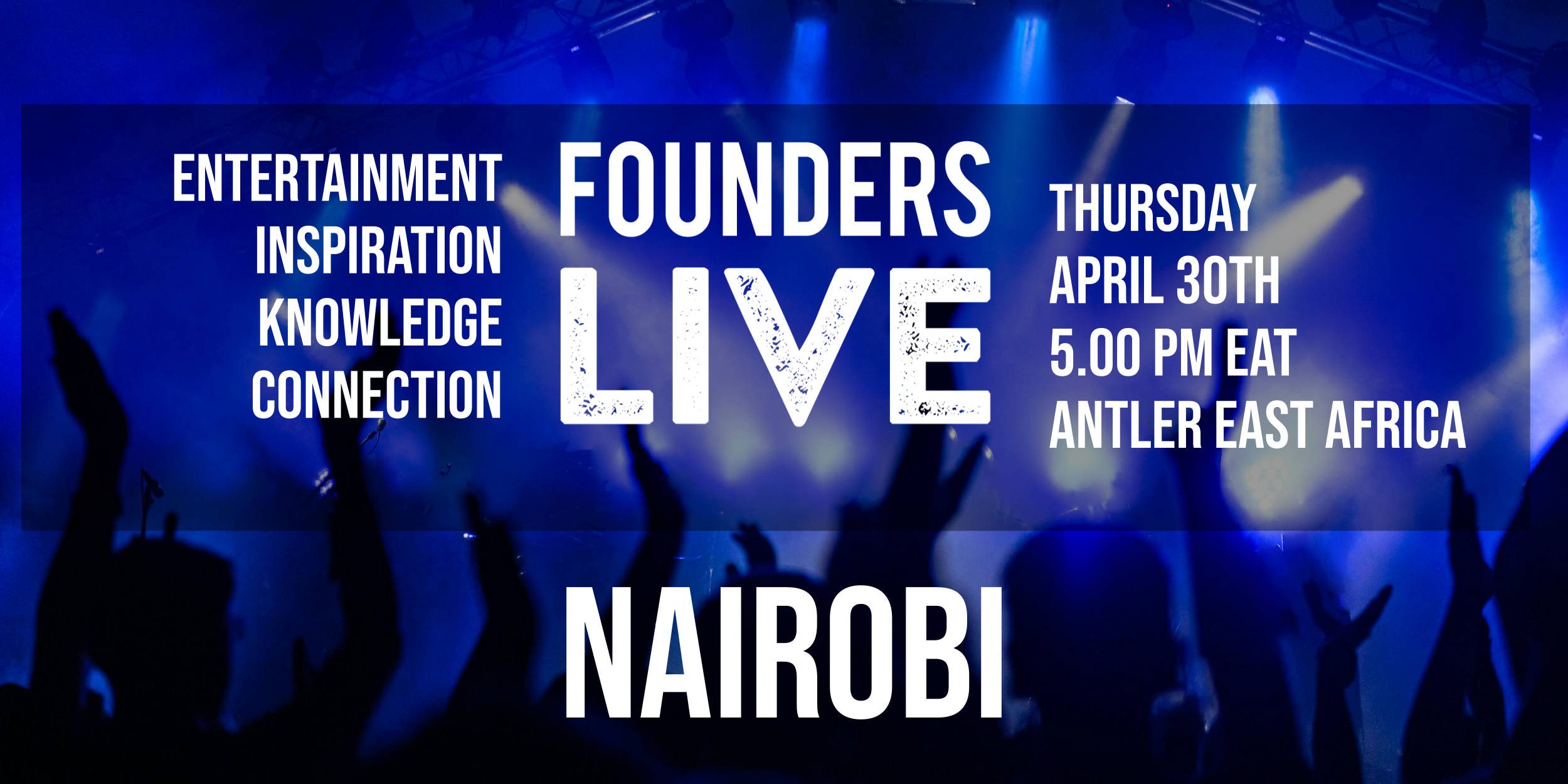 ENTERTAINMENT
INSPIRATION
KNOWLEDGE
CONNECTION

FOUNDERS
LIVE

THURSDAY
APRIL 30TH
5.00 PM EAT
ANTLER EAST AFRICA

NAIROBI